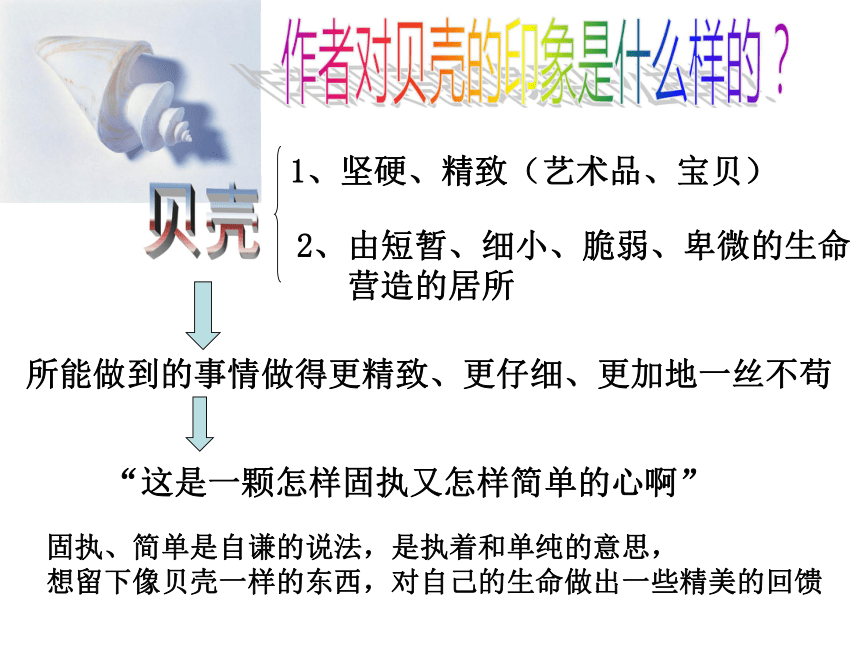 作者对贝壳的印象是什么样的？

贝壳

1、坚硬、精致（艺术品、宝贝）

2、由短暂、细小、脆弱、卑微的生命营造的居所

所能做到的事情做得更精致、更仔细、更加地一丝不苟

“这是一颗怎样固执又怎样简单的心啊”

固执、简单是自谦的说法，是执着和单纯的意思，
想留下像贝壳一样的东西，对自己的生命做出一些精美的回馈